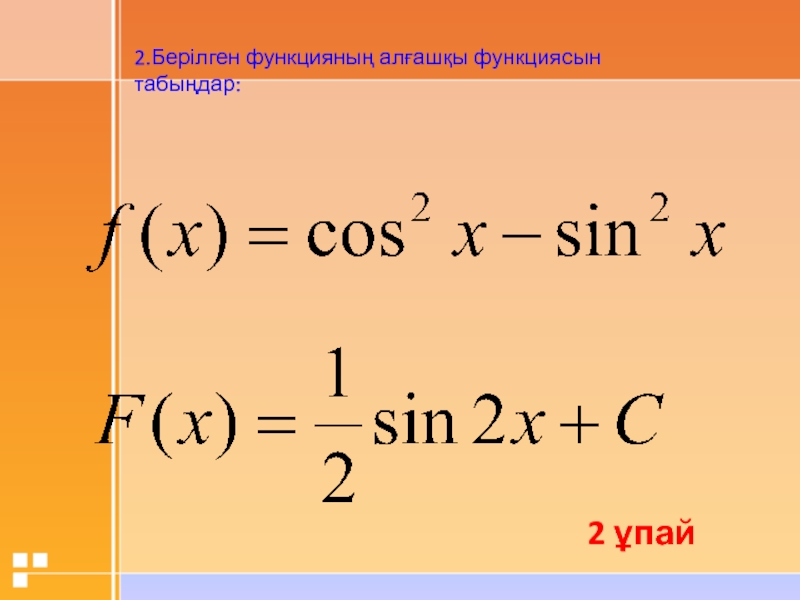 2.Берілген функцияның алғашқы функциясын табыңдар:

$f(x) = \cos^2 x - \sin^2 x$

$F(x) = \frac{1}{2}\sin 2x + C$

2 ұпай